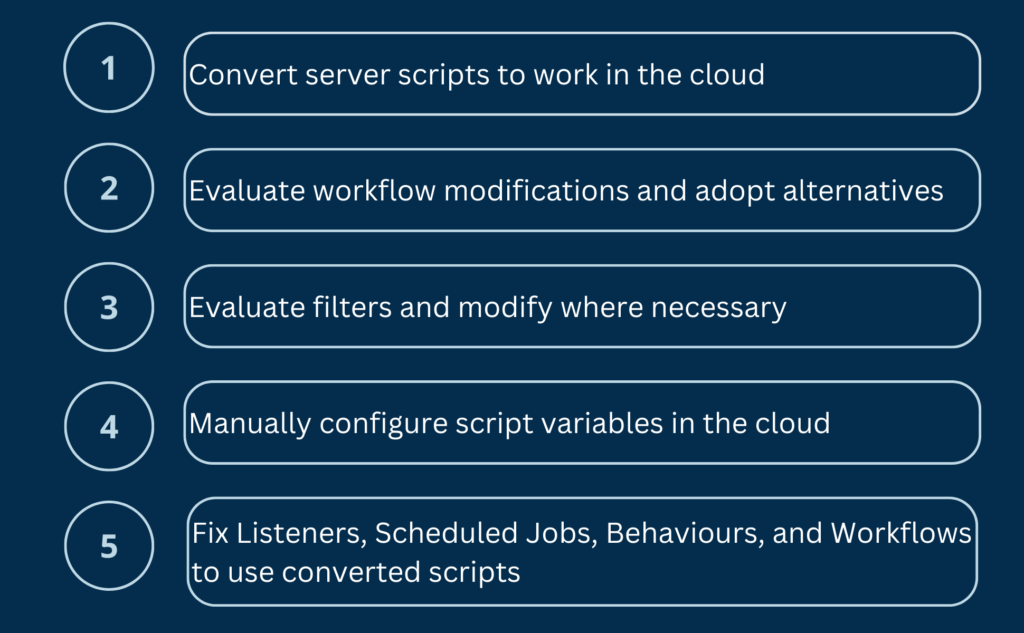 1 Convert server scripts to work in the cloud

2 Evaluate workflow modifications and adopt alternatives

3 Evaluate filters and modify where necessary

4 Manually configure script variables in the cloud

5 Fix Listeners, Scheduled Jobs, Behaviours, and Workflows to use converted scripts